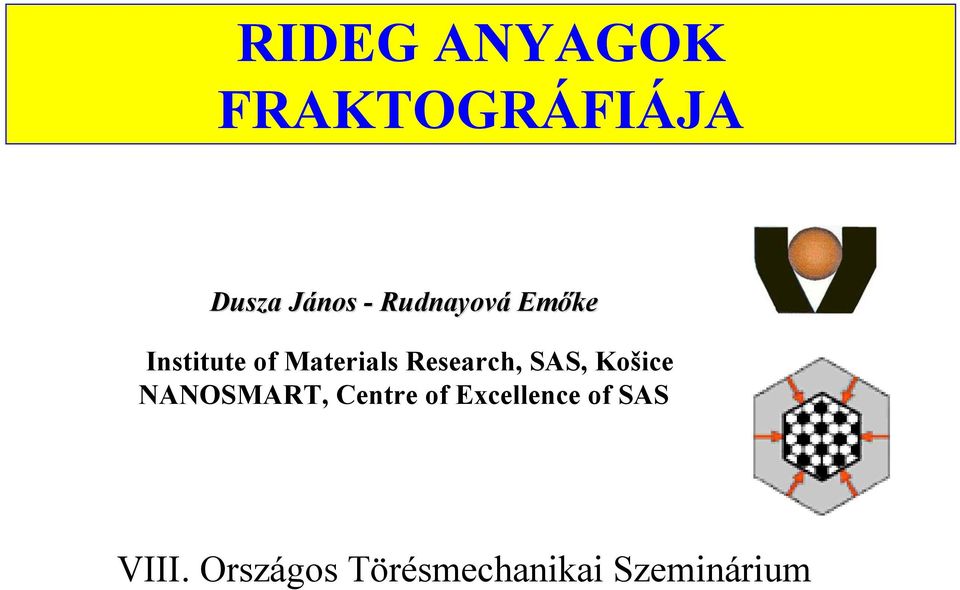 RIDEG ANYAGOK FRAKTOGRÁFIÁJA

Dusza János - Rudnayová Emőke

Institute of Materials Research, SAS, Košice
NANOSMART, Centre of Excellence of SAS

VIII. Országos Törésmechanikai Szeminárium